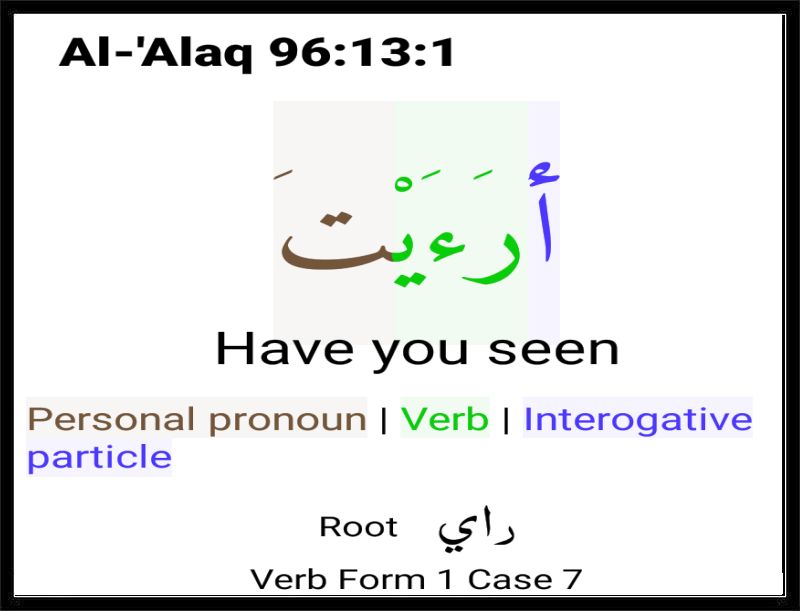 Al-'Alaq 96:13:1

أَرَءَيْتَ

Have you seen

Personal pronoun | Verb | Interogative particle

Root راي

Verb Form 1 Case 7